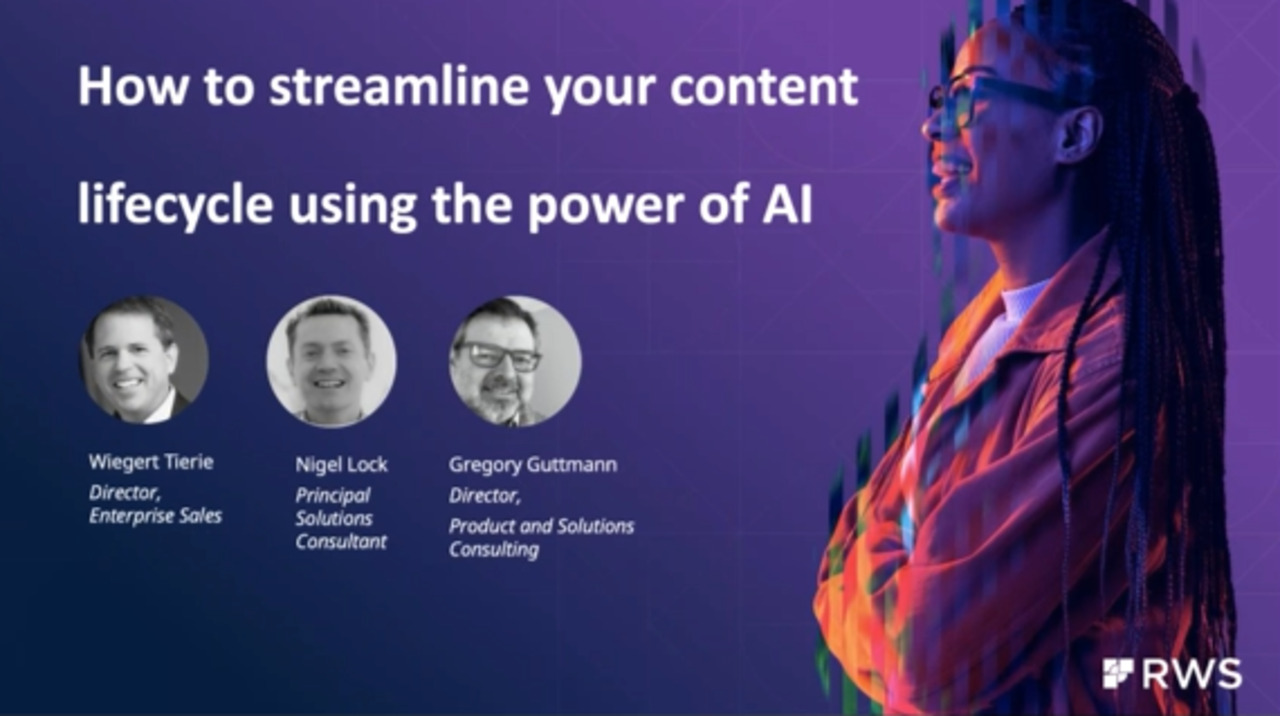 How to streamline your content lifecycle using the power of AI

Wiegert Tierie
Director, Enterprise Sales

Nigel Lock
Principal Solutions Consultant

Gregory Guttmann
Director, Product and Solutions Consulting

RWS